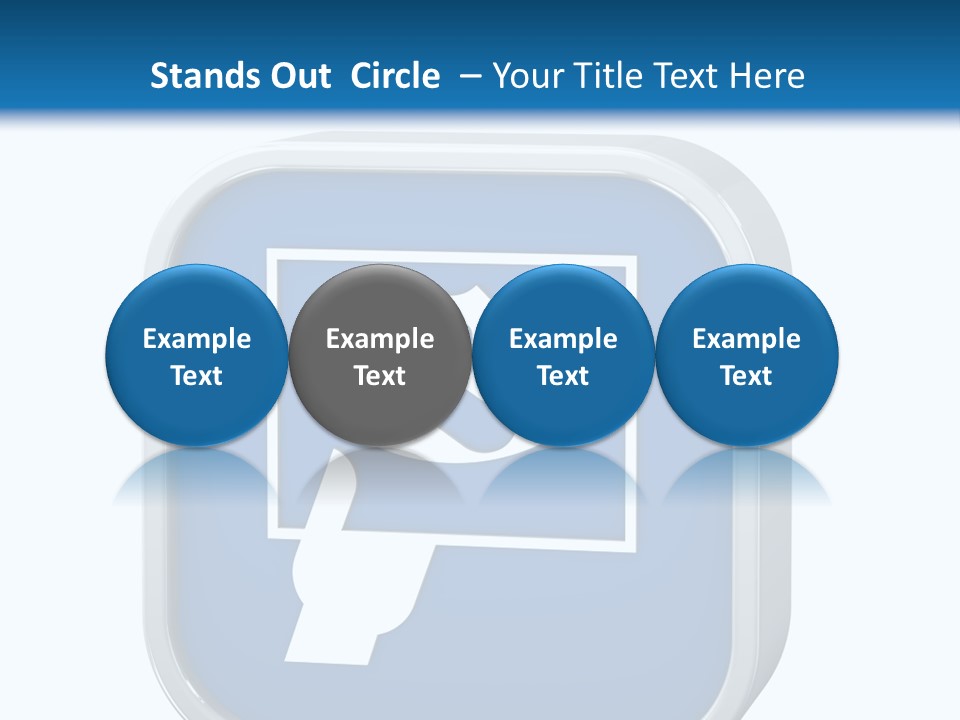 Stands Out Circle – Your Title Text Here

Example Text

Example Text

Example Text

Example Text